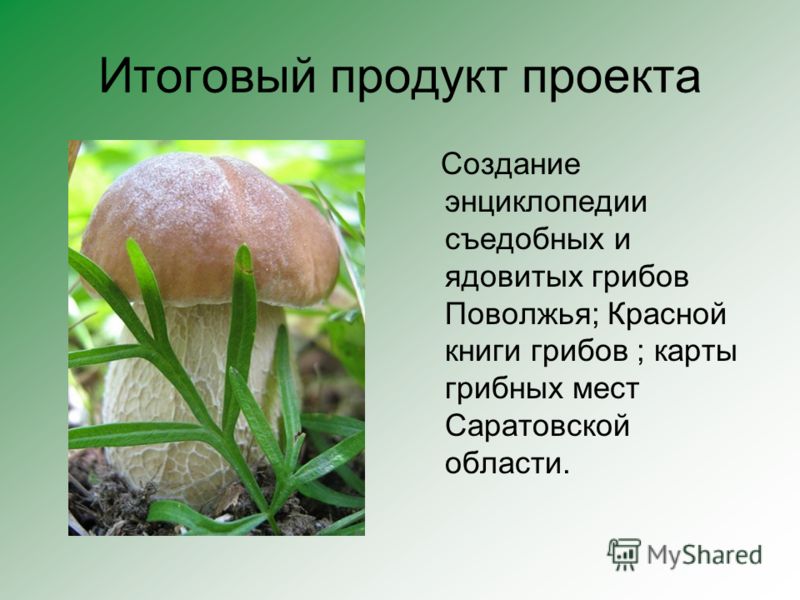 Итоговый продукт проекта

Создание энциклопедии съедобных и ядовитых грибов Поволжья; Красной книги грибов ; карты грибных мест Саратовской области.

MyShared